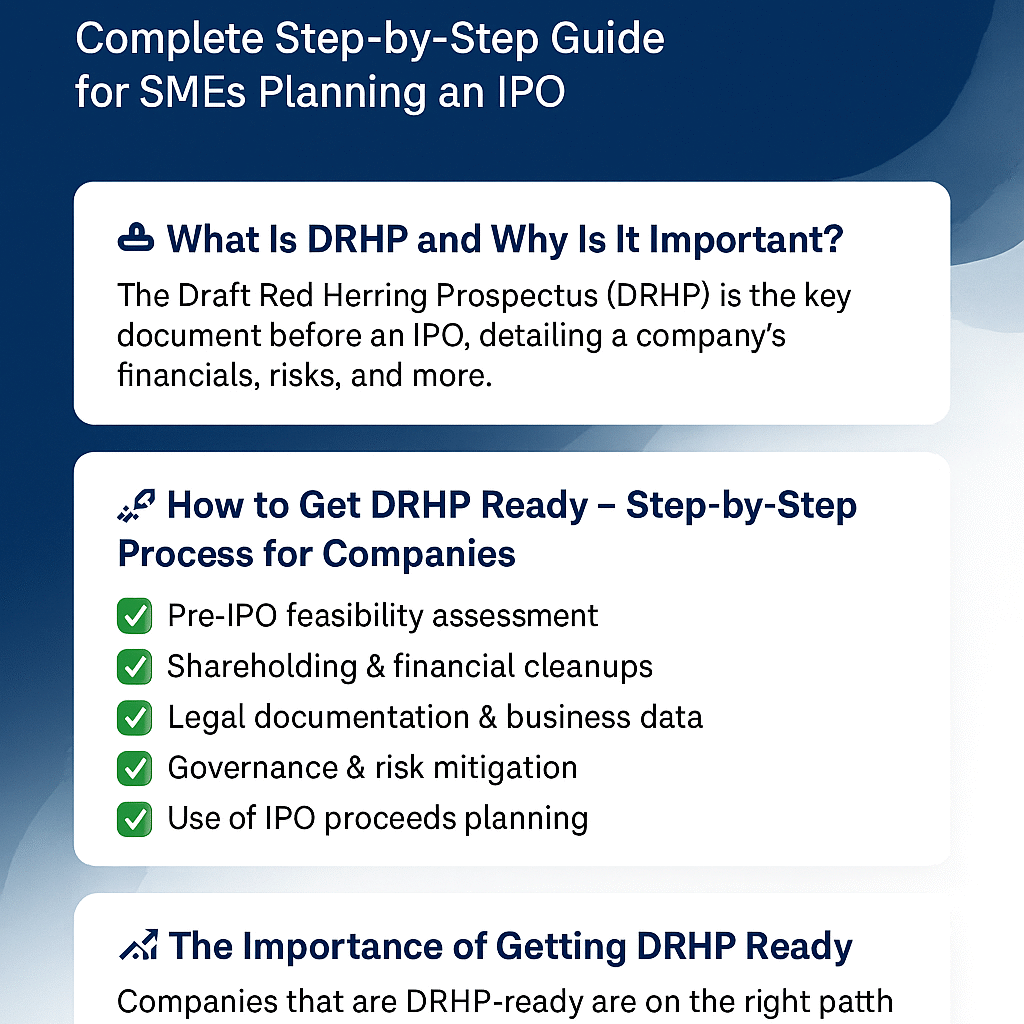 Complete Step-by-Step Guide for SMEs Planning an IPO

What Is DRHP and Why Is It Important?

The Draft Red Herring Prospectus (DRHP) is the key document before an IPO, detailing a company's financials, risks, and more.

How to Get DRHP Ready – Step-by-Step Process for Companies

✅ Pre-IPO feasibility assessment
✅ Shareholding & financial cleanups
✅ Legal documentation & business data
✅ Governance & risk mitigation
✅ Use of IPO proceeds planning

The Importance of Getting DRHP Ready

Companies that are DRHP-ready are on the right path